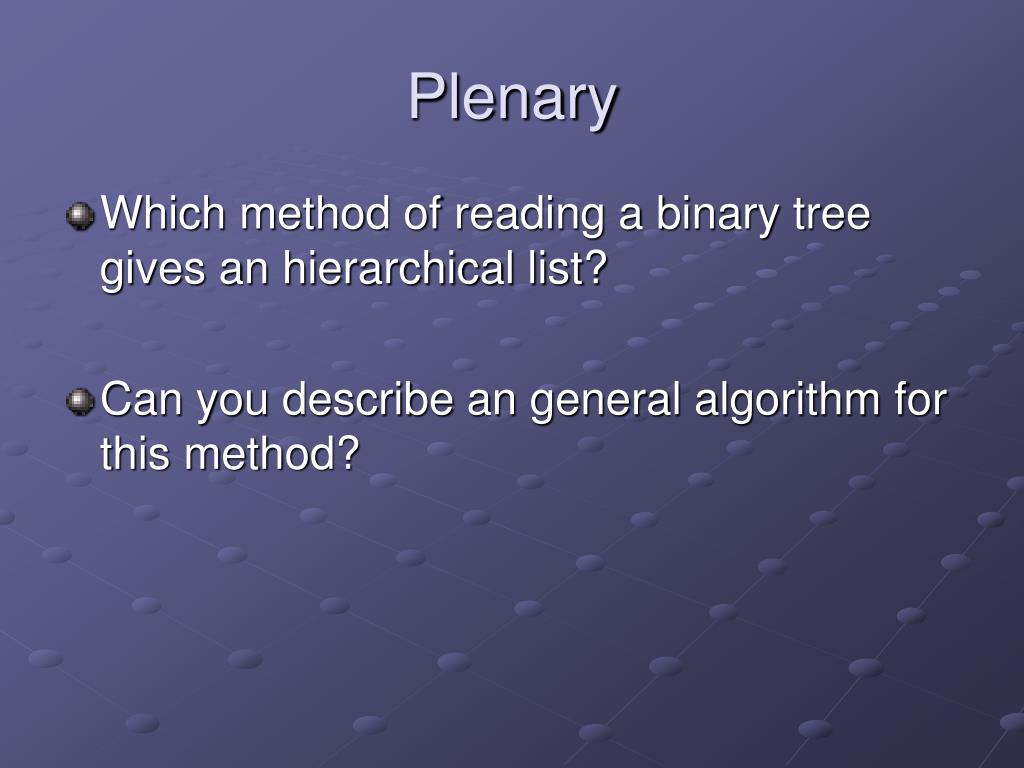 Plenary

Which method of reading a binary tree gives an hierarchical list?

Can you describe an general algorithm for this method?